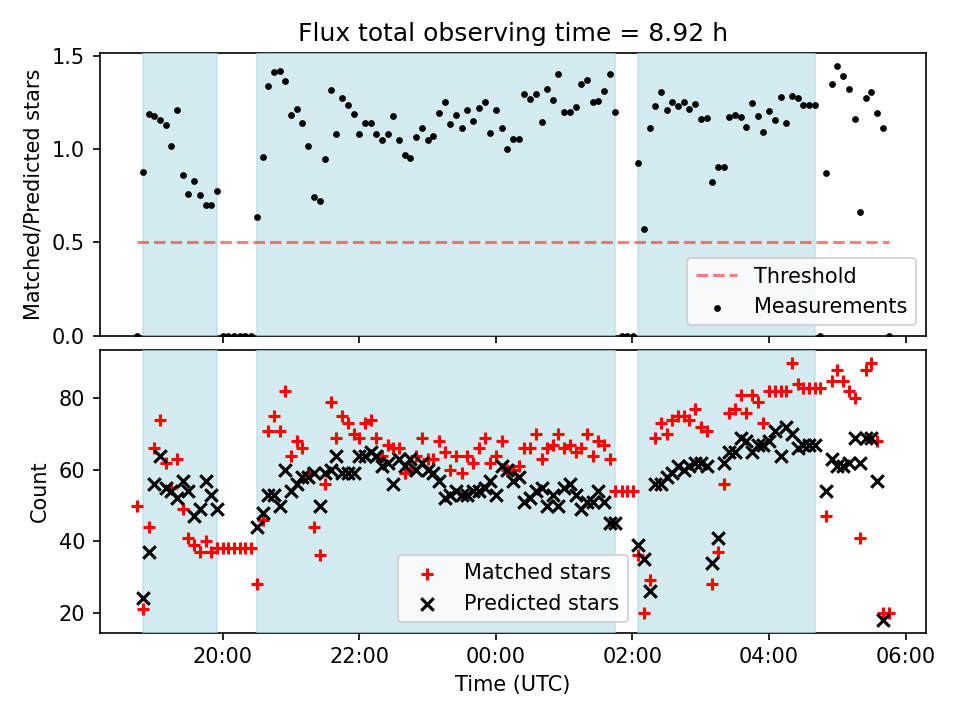 Flux total observing time = 8.92 h

Matched/Predicted stars

1.5
1.0
0.5
0.0

Threshold
Measurements

Count

80
60
40
20

Matched stars
Predicted stars

20:00
22:00
00:00
02:00
04:00
06:00

Time (UTC)